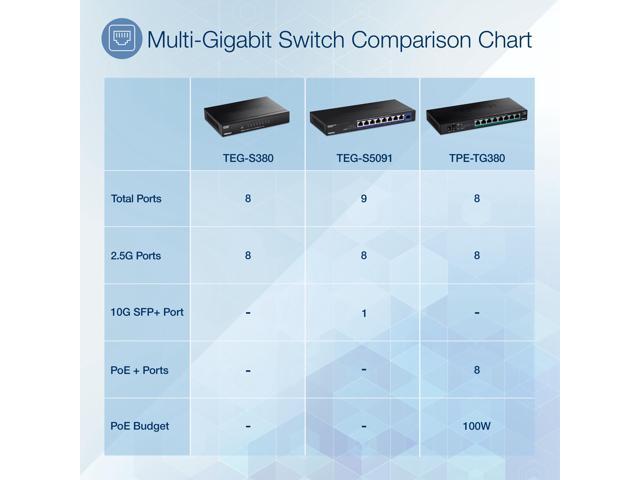 Multi-Gigabit Switch Comparison Chart

| | TEG-S380 | TEG-S5091 | TPE-TG380 |
|---|---|---|---|
| Total Ports | 8 | 9 | 8 |
| 2.5G Ports | 8 | 8 | 8 |
| 10G SFP+ Port | - | 1 | - |
| PoE + Ports | - | - | 8 |
| PoE Budget | - | - | 100W |